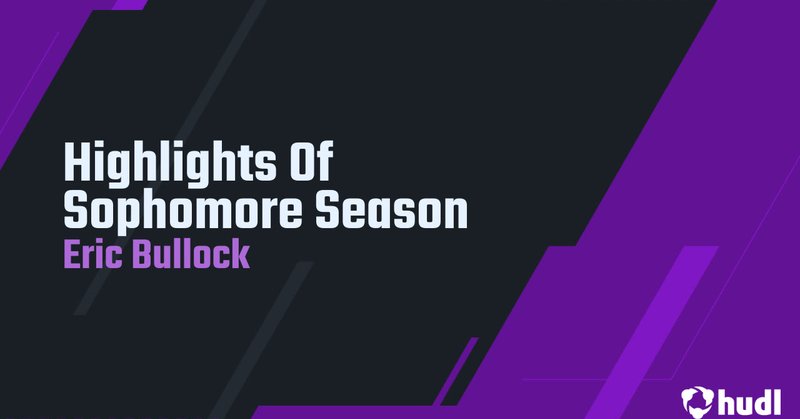 Highlights Of Sophomore Season

Eric Bullock

hudl